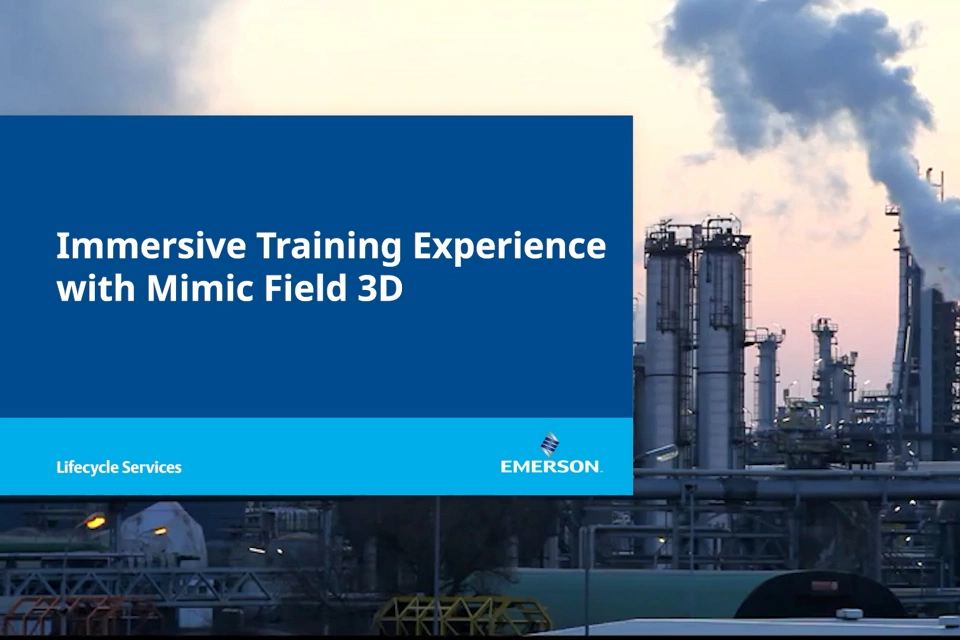 Immersive Training Experience with Mimic Field 3D

Lifecycle Services

EMERSON.